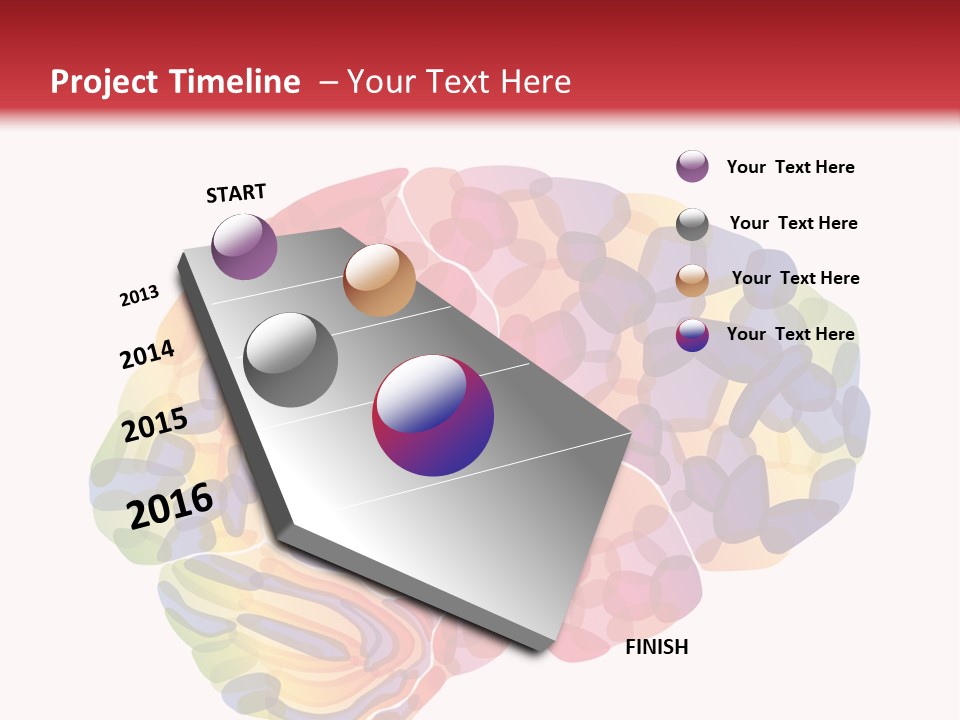 Project Timeline – Your Text Here

START

2013

2014

2015

2016

FINISH

Your Text Here

Your Text Here

Your Text Here

Your Text Here